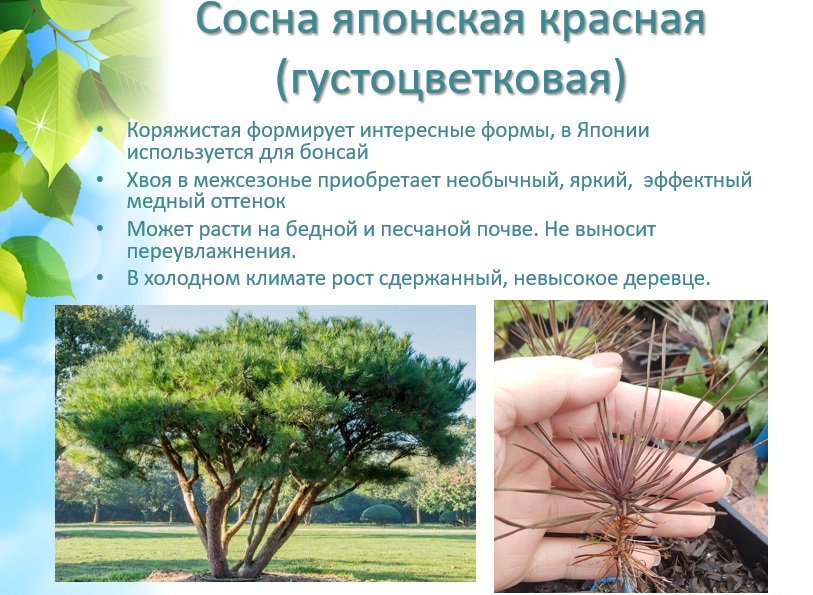 Сосна японская красная (густоцветковая)

• Коряжистая формирует интересные формы, в Японии используется для бонсай
• Хвоя в межсезонье приобретает необычный, яркий, эффектный медный оттенок
• Может расти на бедной и песчаной почве. Не выносит переувлажнения.
• В холодном климате рост сдержанный, невысокое деревце.